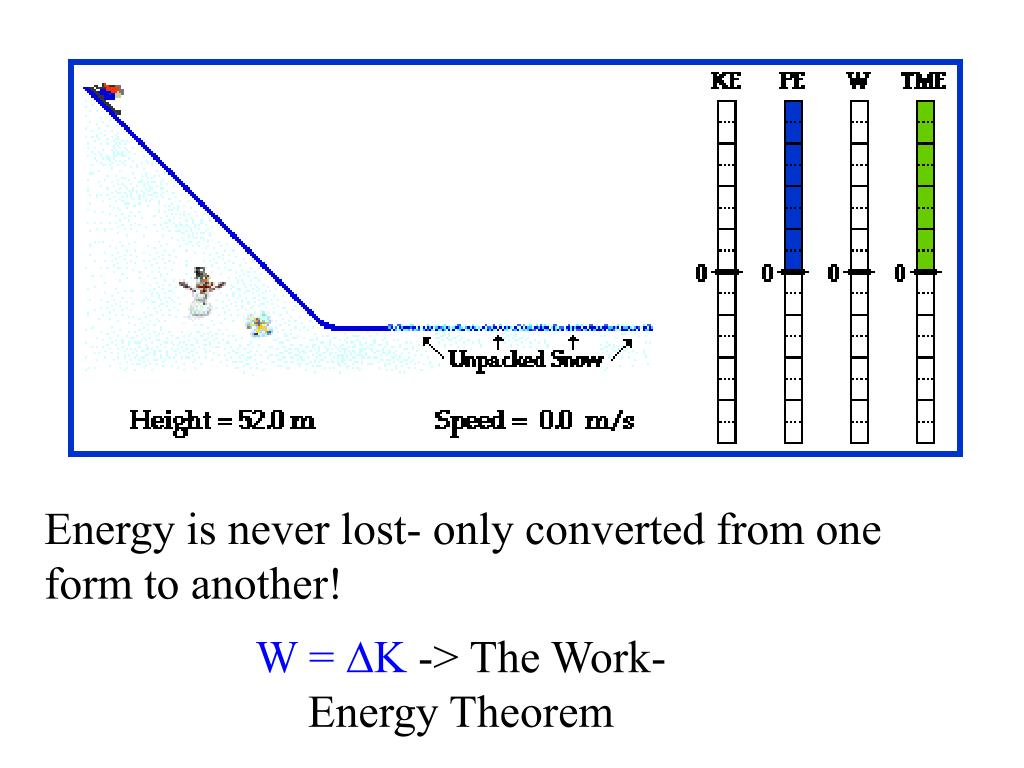 KE PE W TME

0 0 0 0

Unpacked Snow

Height = 52.0 m

Speed = 0.0 m/s

Energy is never lost- only converted from one form to another!

$W = \Delta K$ -> The Work-Energy Theorem